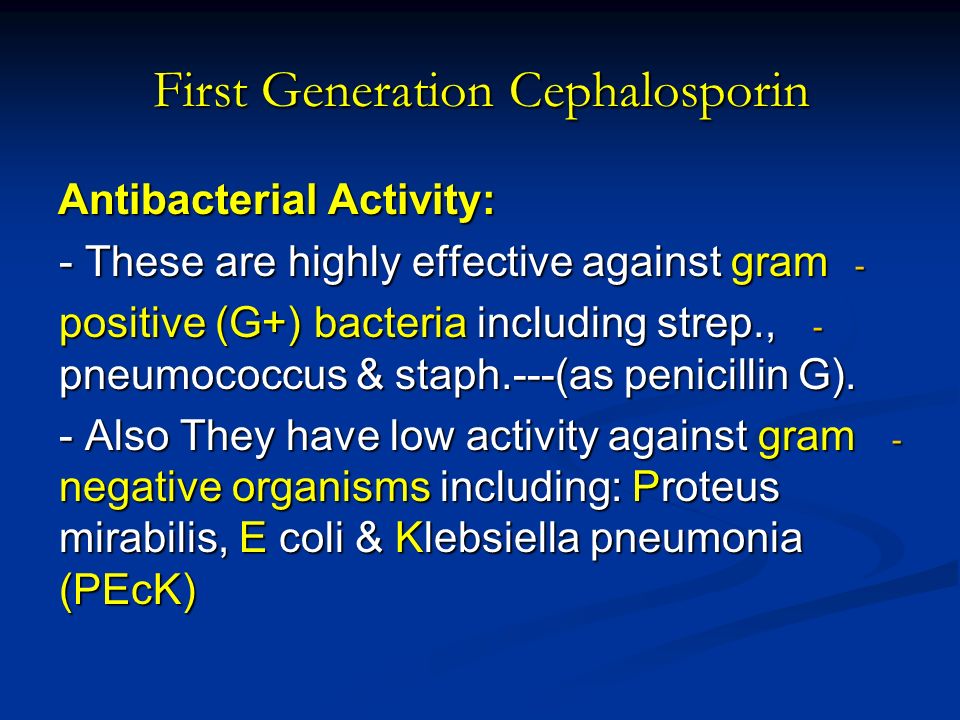 First Generation Cephalosporin

Antibacterial Activity:

- These are highly effective against gram - positive (G+) bacteria including strep., - pneumococcus & staph.---(as penicillin G).

- Also They have low activity against gram - negative organisms including: Proteus mirabilis, E coli & Klebsiella pneumonia (PEcK)